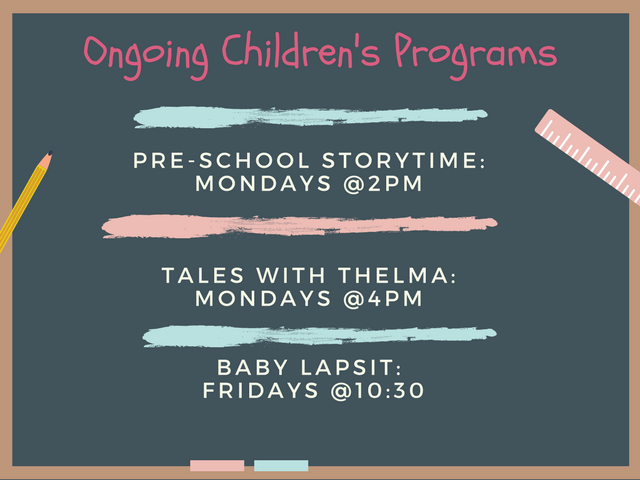 Ongoing Children's Programs

PRE-SCHOOL STORYTIME:
MONDAYS @2PM

TALES WITH THELMA:
MONDAYS @4PM

BABY LAPSIT:
FRIDAYS @10:30